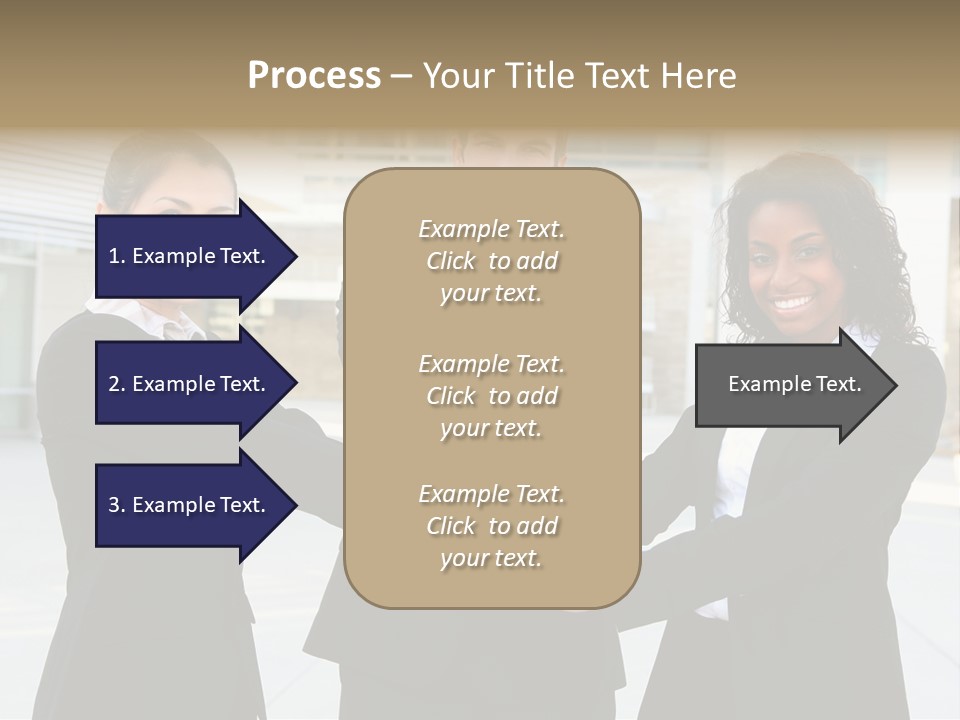 Process – Your Title Text Here

1. Example Text.

2. Example Text.

3. Example Text.

Example Text. Click to add your text.

Example Text. Click to add your text.

Example Text. Click to add your text.

Example Text.